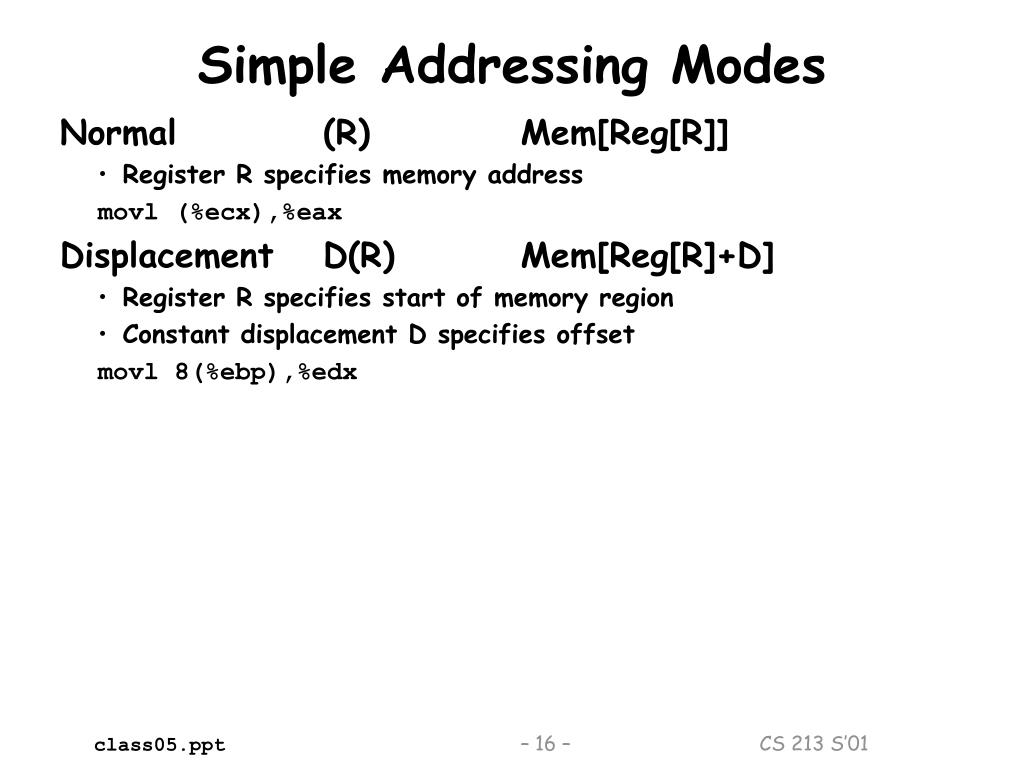 Simple Addressing Modes

Normal (R) Mem[Reg[R]]

• Register R specifies memory address

movl (%ecx),%eax

Displacement D(R) Mem[Reg[R]+D]

• Register R specifies start of memory region

• Constant displacement D specifies offset

movl 8(%ebp),%edx

class05.ppt – 16 – CS 213 S'01